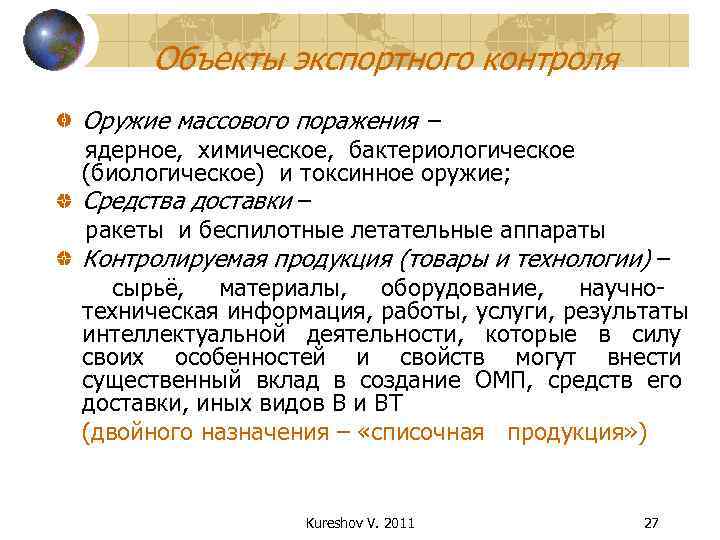 Объекты экспортного контроля

Оружие массового поражения –
ядерное, химическое, бактериологическое (биологическое) и токсинное оружие;

Средства доставки –
ракеты и беспилотные летательные аппараты

Контролируемая продукция (товары и технологии) –
сырьё, материалы, оборудование, научно-техническая информация, работы, услуги, результаты интеллектуальной деятельности, которые в силу своих особенностей и свойств могут внести существенный вклад в создание ОМП, средств его доставки, иных видов В и ВТ
(двойного назначения – «списочная продукция»)

Kureshov V. 2011

27